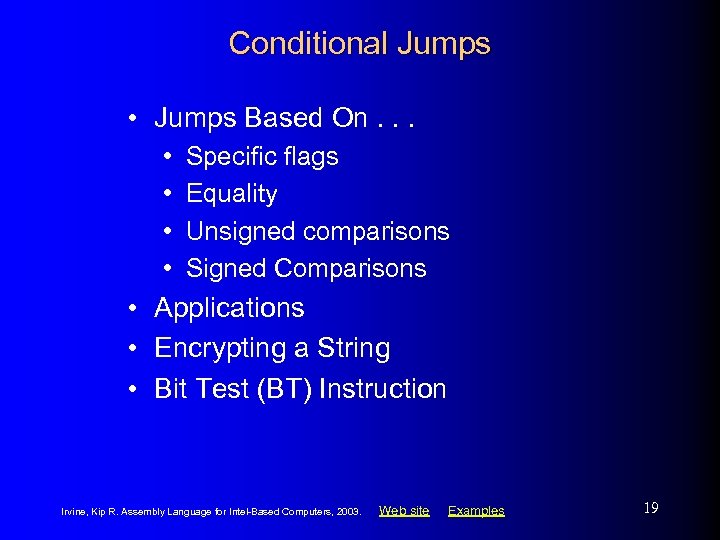 Conditional Jumps

• Jumps Based On . . .
  • Specific flags
  • Equality
  • Unsigned comparisons
  • Signed Comparisons
• Applications
• Encrypting a String
• Bit Test (BT) Instruction

Irvine, Kip R. Assembly Language for Intel-Based Computers, 2003. Web site Examples

19